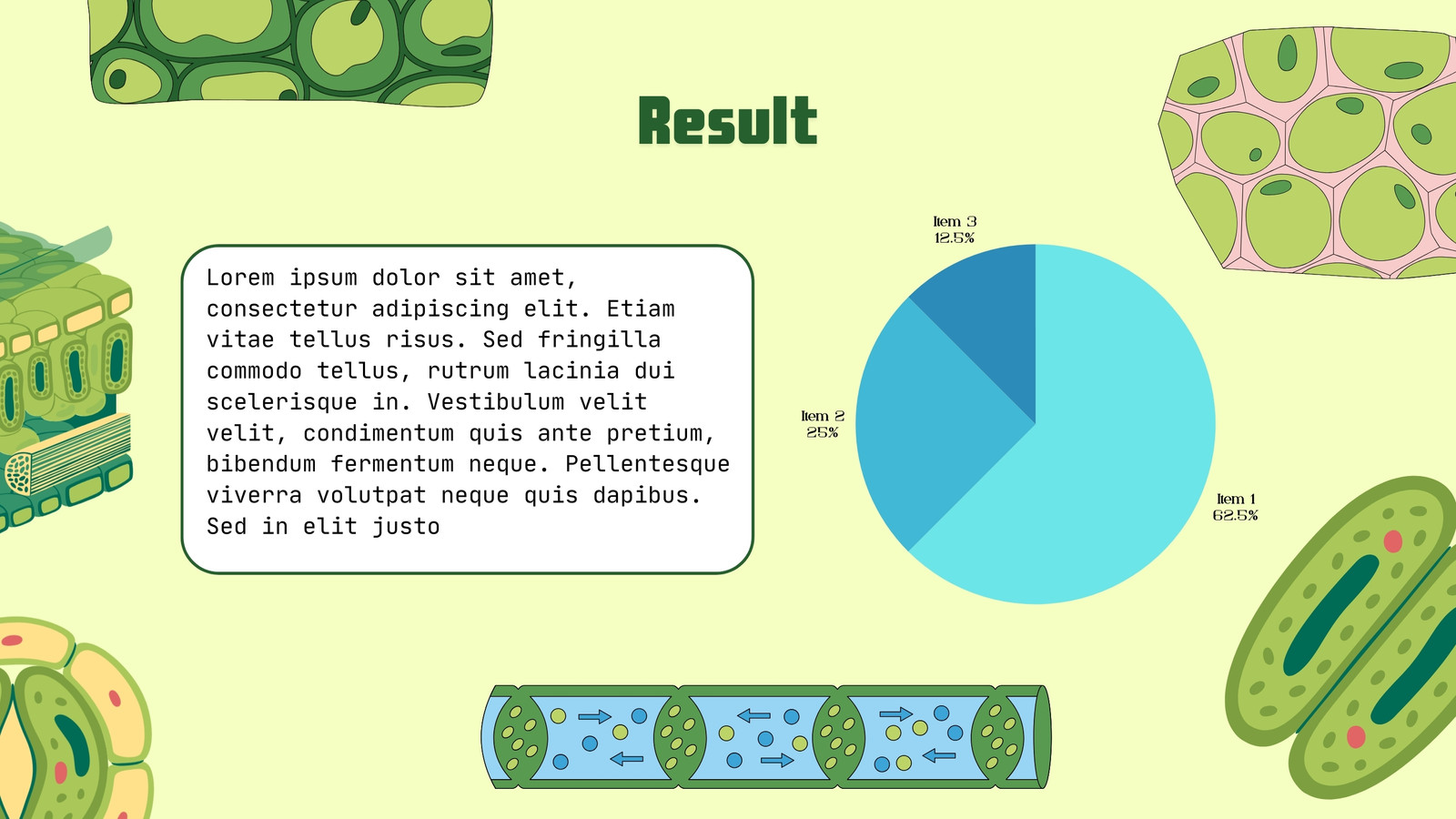 Result

Lorem ipsum dolor sit amet, consectetur adipiscing elit. Etiam vitae tellus risus. Sed fringilla commodo tellus, rutrum lacinia dui scelerisque in. Vestibulum velit velit, condimentum quis ante pretium, bibendum fermentum neque. Pellentesque viverra volutpat neque quis dapibus. Sed in elit justo

Item 3
12.5%

Item 2
25%

Item 1
62.5%